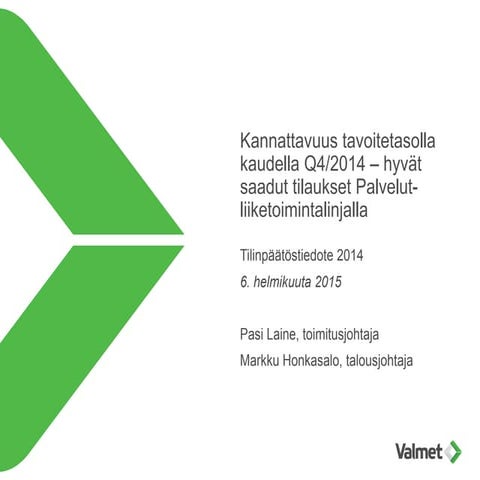 Kannattavuus tavoitetasolla kaudella Q4/2014 – hyvät saadut tilaukset Palvelut-liiketoimintalinjalla

Tilinpäätöstiedote 2014

6. helmikuuta 2015

Pasi Laine, toimitusjohtaja

Markku Honkasalo, talousjohtaja

Valmet